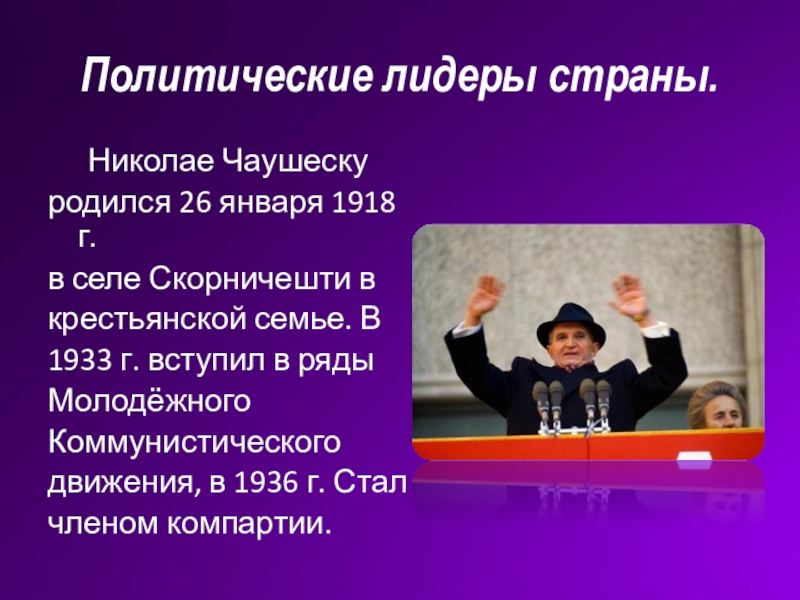 Политические лидеры страны.

Николае Чаушеску родился 26 января 1918 г.
в селе Скорничешти в крестьянской семье. В 1933 г. вступил в ряды Молодёжного Коммунистического движения, в 1936 г. Стал членом компартии.